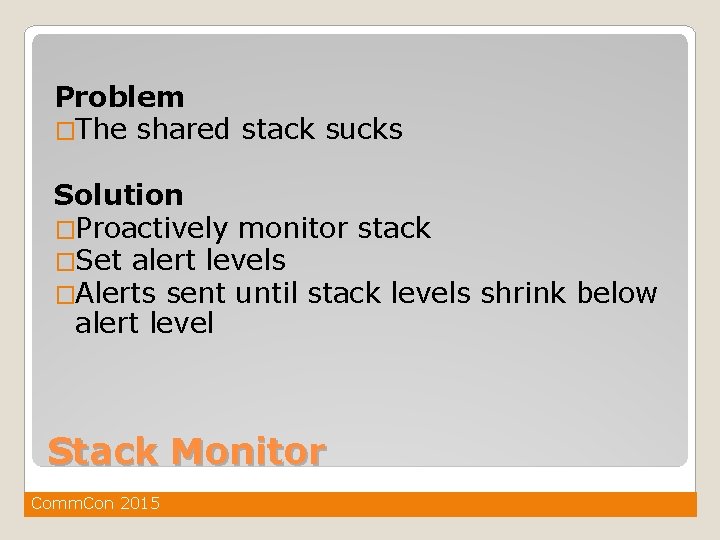 Problem
□The shared stack sucks

Solution
□Proactively monitor stack
□Set alert levels
□Alerts sent until stack levels shrink below alert level

Stack Monitor

CommCon 2015